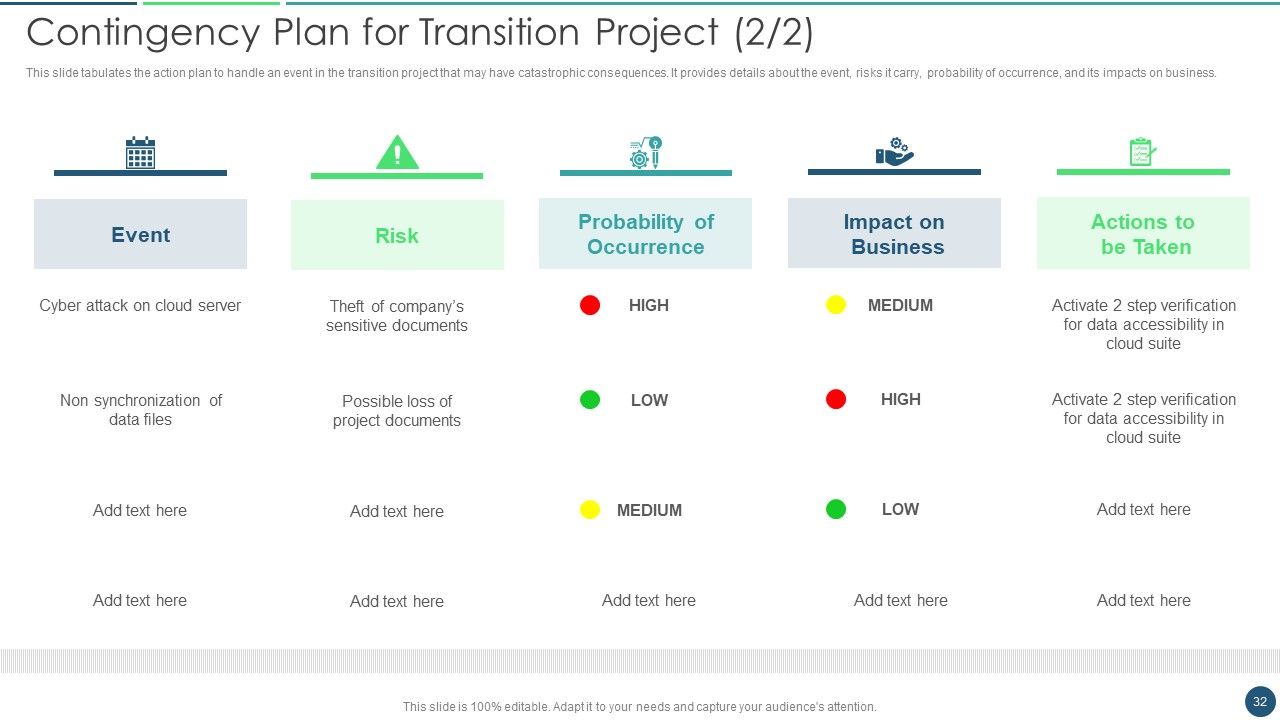 Contingency Plan for Transition Project (2/2)

This slide tabulates the action plan to handle an event in the transition project that may have catastrophic consequences. It provides details about the event, risks it carry, probability of occurrence, and its impacts on business.

| Event | Risk | Probability of Occurrence | Impact on Business | Actions to be Taken |
|---|---|---|---|---|
| Cyber attack on cloud server | Theft of company's sensitive documents | HIGH | MEDIUM | Activate 2 step verification for data accessibility in cloud suite |
| Non synchronization of data files | Possible loss of project documents | LOW | HIGH | Activate 2 step verification for data accessibility in cloud suite |
| Add text here | Add text here | MEDIUM | LOW | Add text here |
| Add text here | Add text here | Add text here | Add text here | Add text here |

This slide is 100% editable. Adapt it to your needs and capture your audience's attention.

32